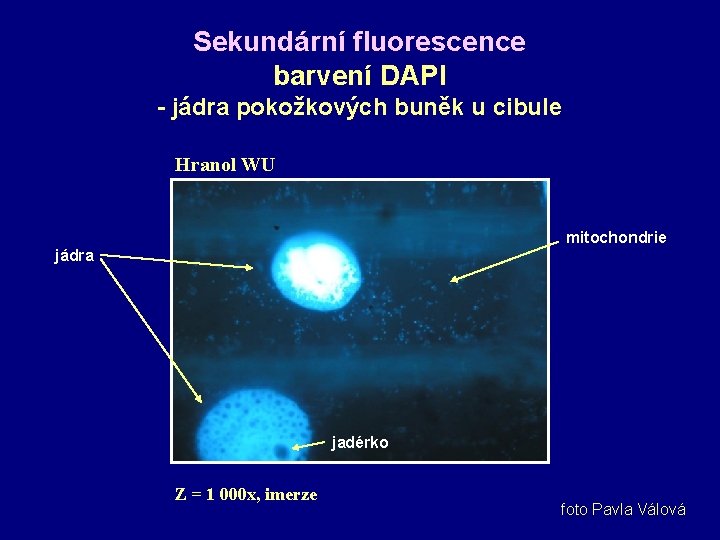 Sekundární fluorescence
barvení DAPI
- jádra pokožkových buněk u cibule

Hranol WU

jádra

mitochondrie

jadérko

Z = 1 000x, imerze

foto Pavla Válová